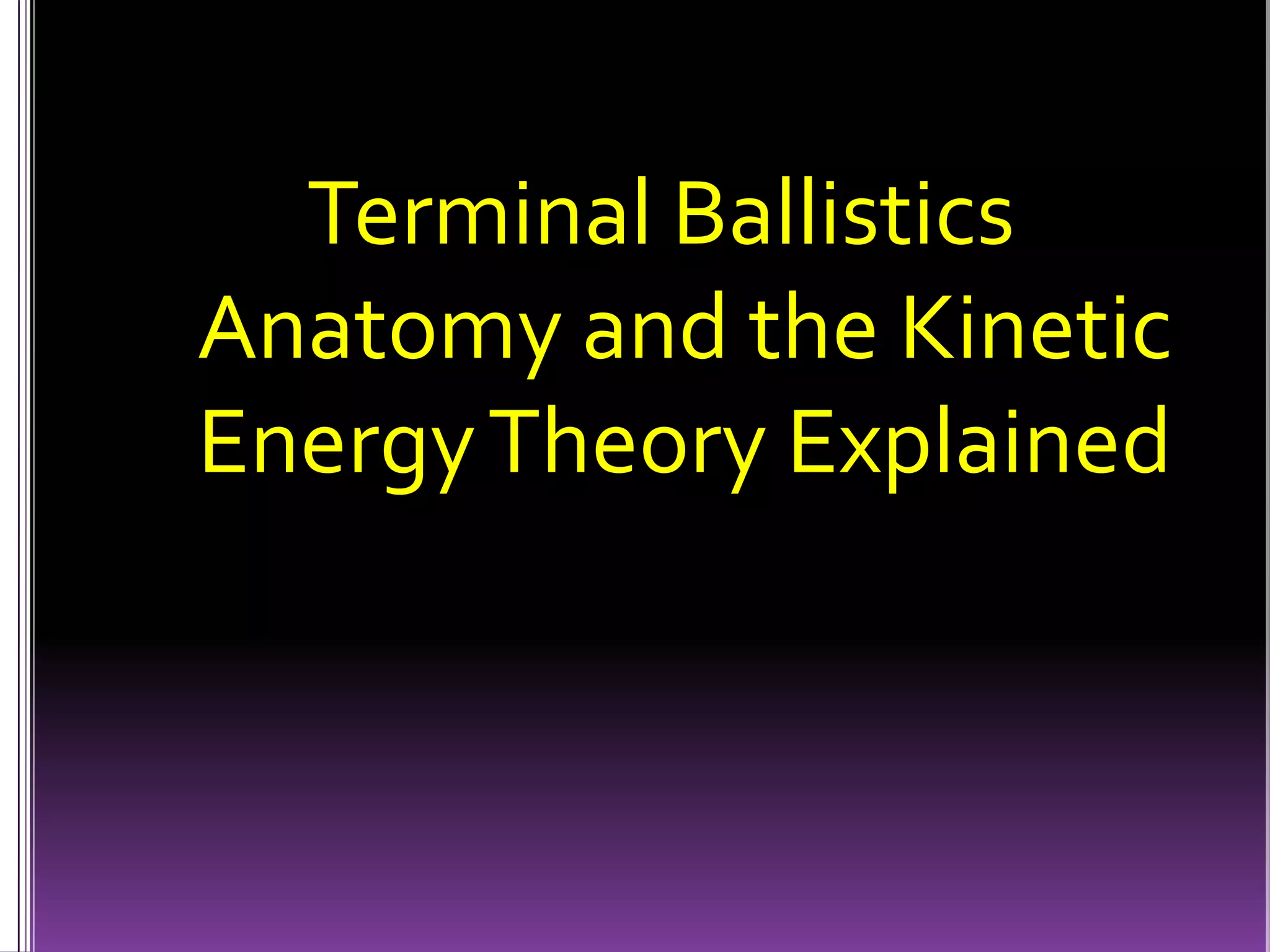 Terminal Ballistics
Anatomy and the Kinetic Energy Theory Explained